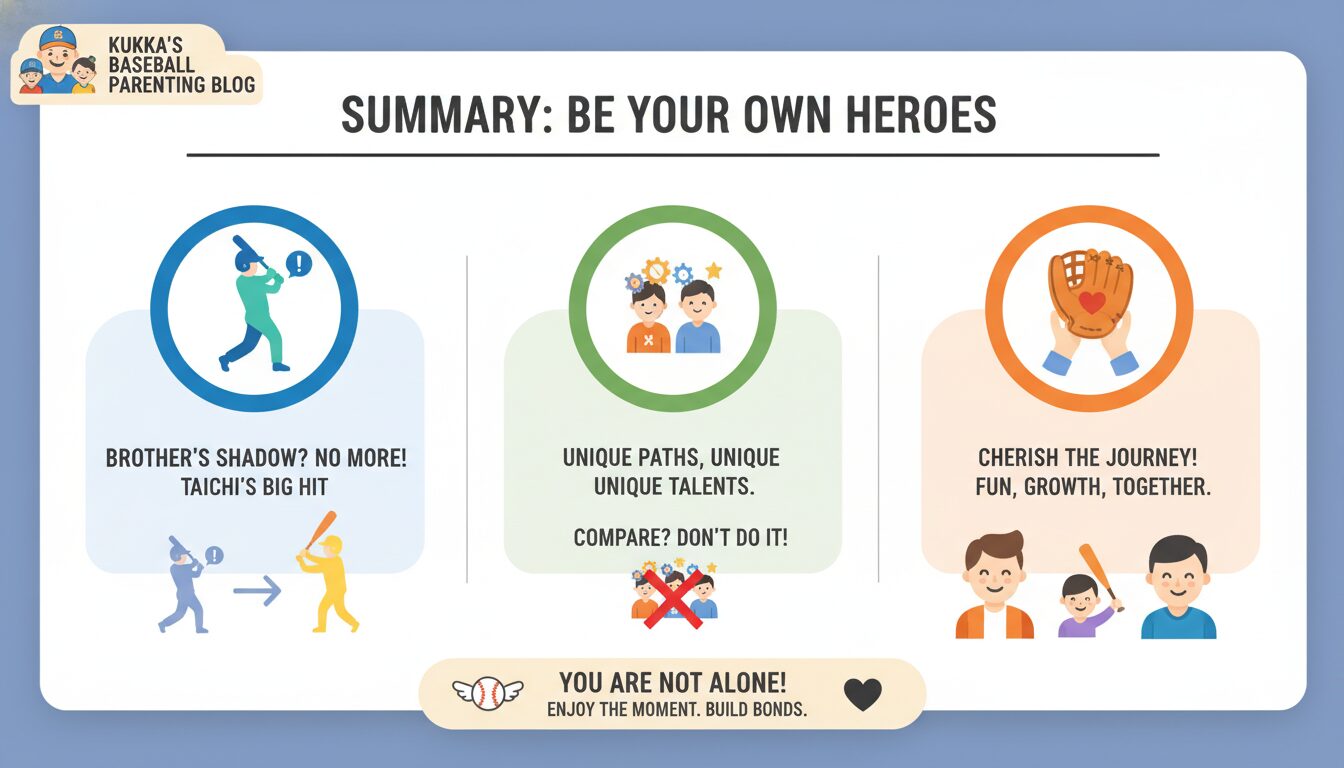 KUKKA'S BASEBALL PARENTING BLOG

SUMMARY: BE YOUR OWN HEROES

BROTHER'S SHADOW? NO MORE! TAICHI'S BIG HIT

UNIQUE PATHS, UNIQUE UNIQUE TALENTS.

COMPARE? DON'T DO IT!

CHERISH THE JOURNEY! FUN, GROWTH, TOGETHER.

YOU ARE NOT ALONE!
ENJOY THE MOMENT. BUILD BONDS.